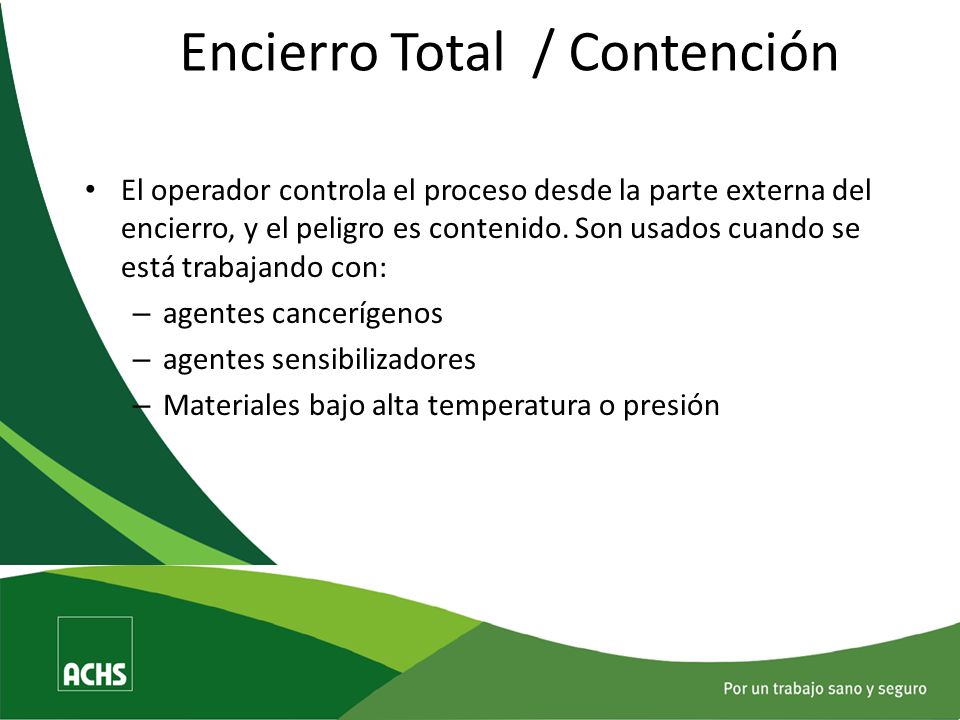 Encierro Total / Contención

• El operador controla el proceso desde la parte externa del encierro, y el peligro es contenido. Son usados cuando se está trabajando con:
– agentes cancerígenos
– agentes sensibilizadores
– Materiales bajo alta temperatura o presión

ACHS

Por un trabajo sano y seguro